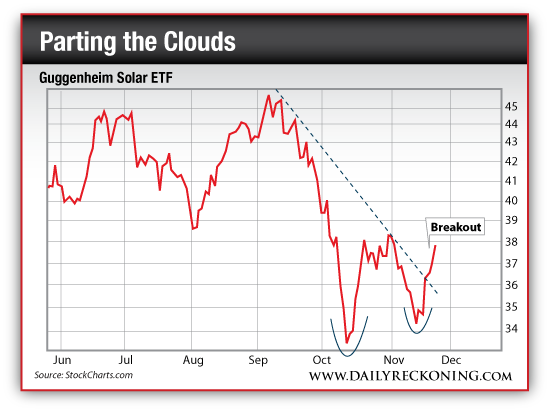 Parting the Clouds

Guggenheim Solar ETF

45
44
43
42
41
40
39
38
37
36
35
34

Breakout

Jun Jul Aug Sep Oct Nov Dec

Source: StockCharts.com

WWW.DAILYRECKONING.COM